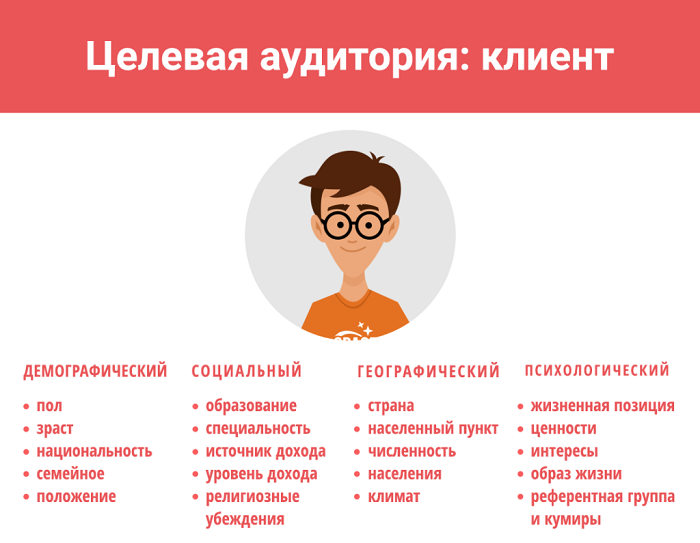 Целевая аудитория: клиент

ДЕМОГРАФИЧЕСКИЙ
• пол
• зраст
• национальность
• семейное
• положение

СОЦИАЛЬНЫЙ
• образование
• специальность
• источник дохода
• уровень дохода
• религиозные убеждения

ГЕОГРАФИЧЕСКИЙ
• страна
• населенный пункт
• численность
• населения
• климат

ПСИХОЛОГИЧЕСКИЙ
• жизненная позиция
• ценности
• интересы
• образ жизни
• референтная группа и кумиры